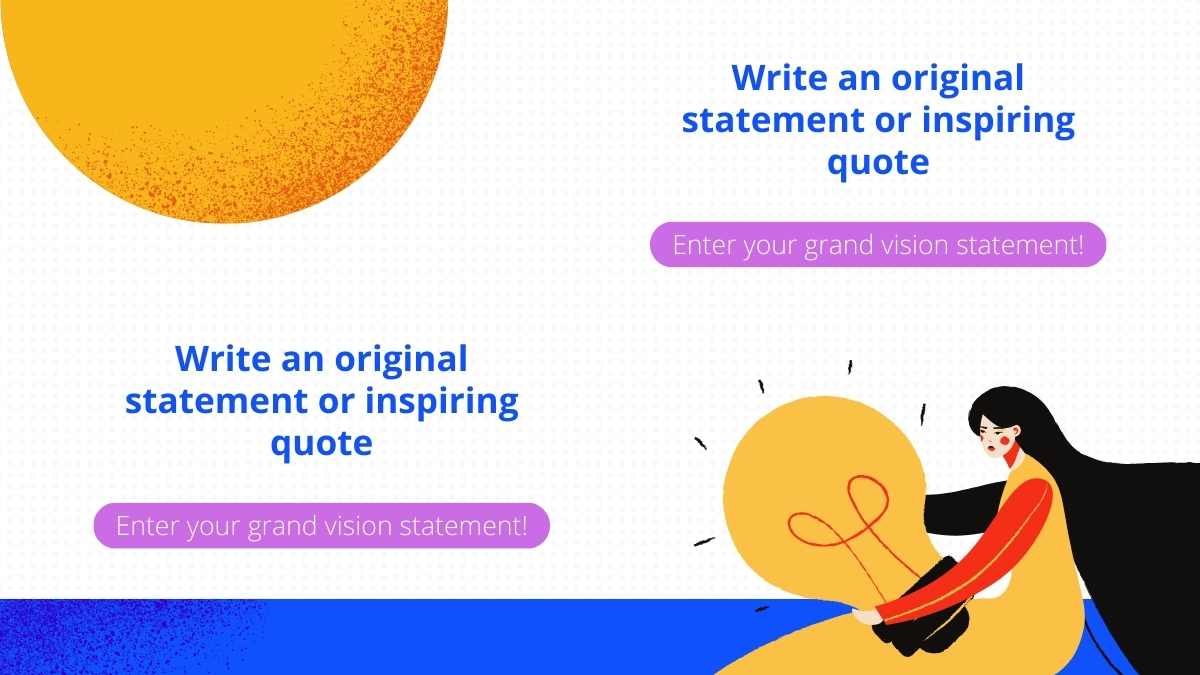 Write an original statement or inspiring quote

Enter your grand vision statement!

Write an original statement or inspiring quote

Enter your grand vision statement!